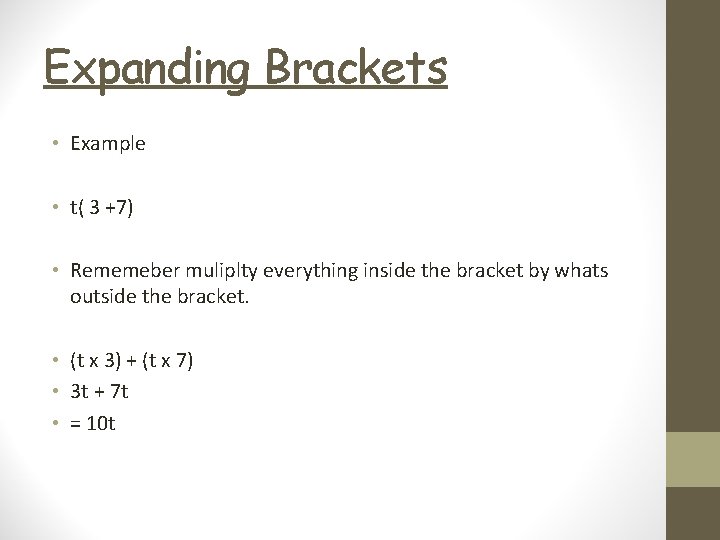 Expanding Brackets

• Example

• t( 3 +7)

• Rememeber muliplty everything inside the bracket by whats outside the bracket.

• (t x 3) + (t x 7)
• 3t + 7t
• = 10t